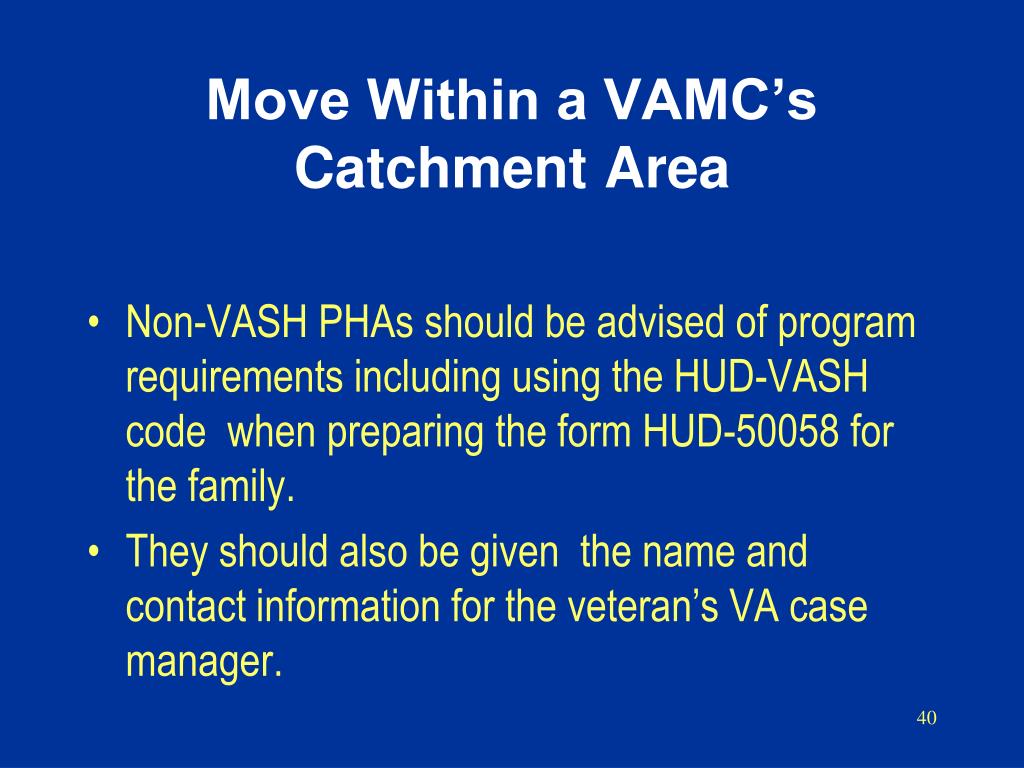 Move Within a VAMC's Catchment Area

• Non-VASH PHAs should be advised of program requirements including using the HUD-VASH code when preparing the form HUD-50058 for the family.
• They should also be given the name and contact information for the veteran's VA case manager.

40